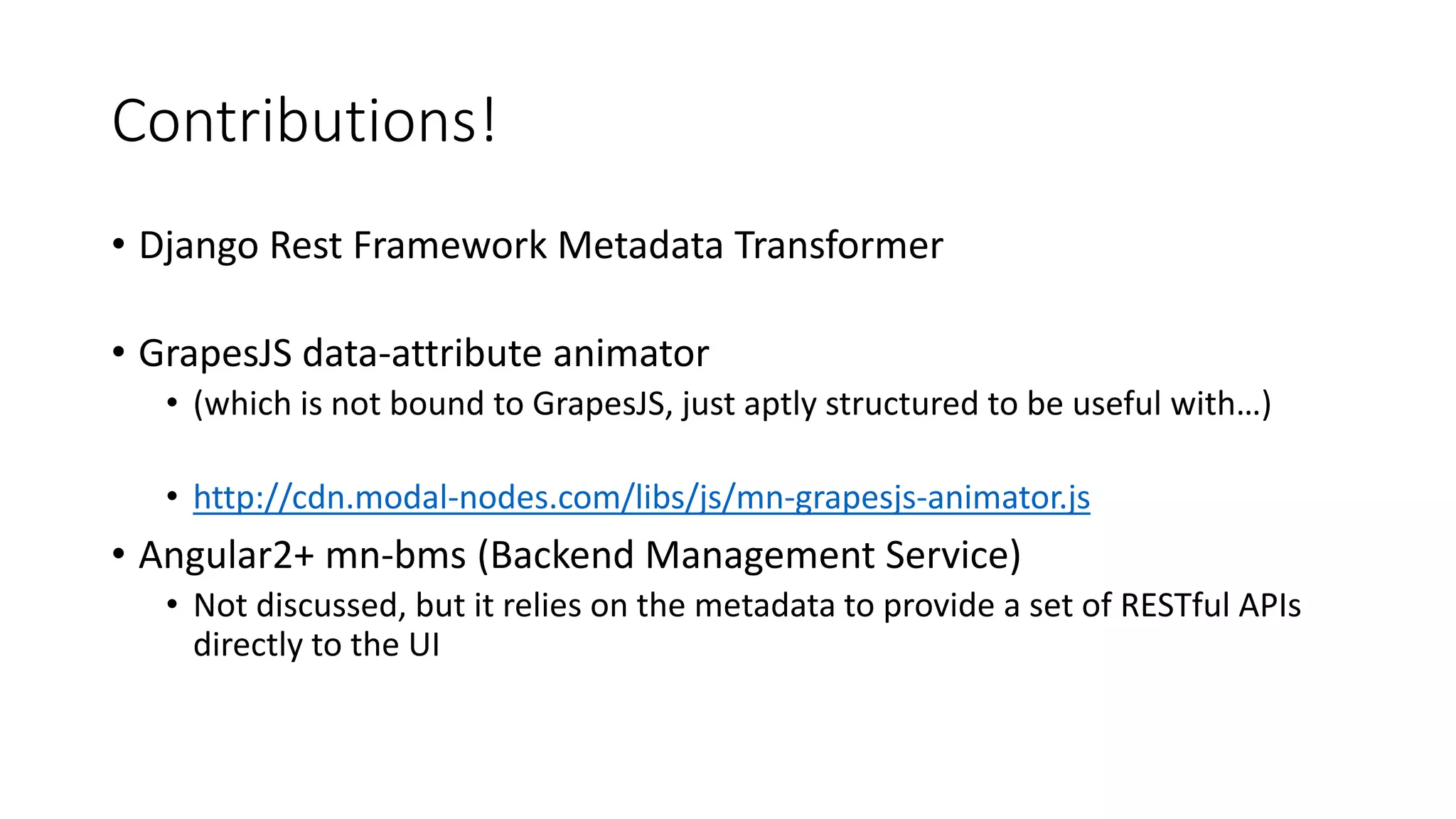 Contributions!

• Django Rest Framework Metadata Transformer

• GrapesJS data-attribute animator
  • (which is not bound to GrapesJS, just aptly structured to be useful with…)

  • http://cdn.modal-nodes.com/libs/js/mn-grapesjs-animator.js

• Angular2+ mn-bms (Backend Management Service)
  • Not discussed, but it relies on the metadata to provide a set of RESTful APIs directly to the UI